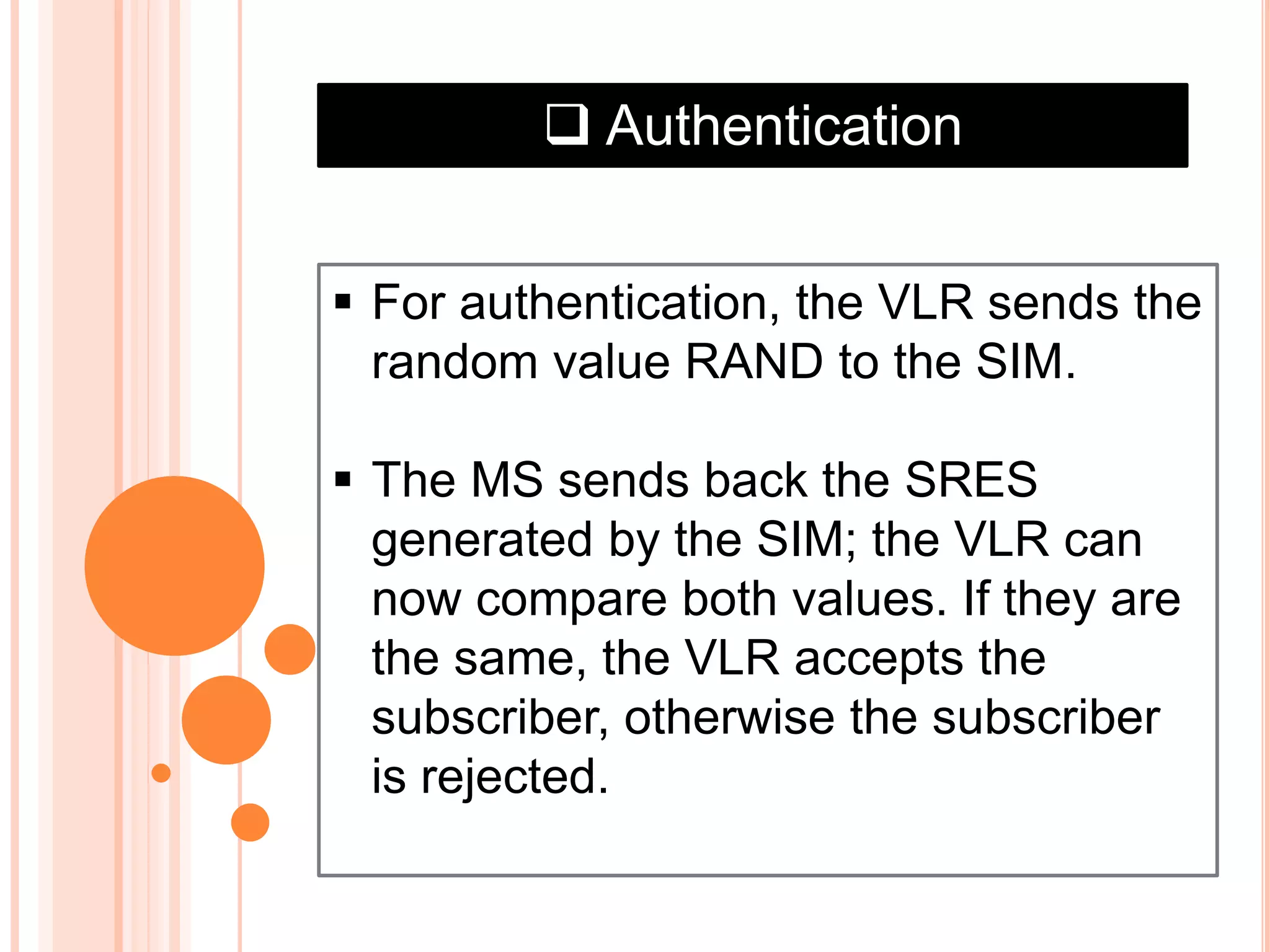 ❑ Authentication

▪ For authentication, the VLR sends the random value RAND to the SIM.

▪ The MS sends back the SRES generated by the SIM; the VLR can now compare both values. If they are the same, the VLR accepts the subscriber, otherwise the subscriber is rejected.